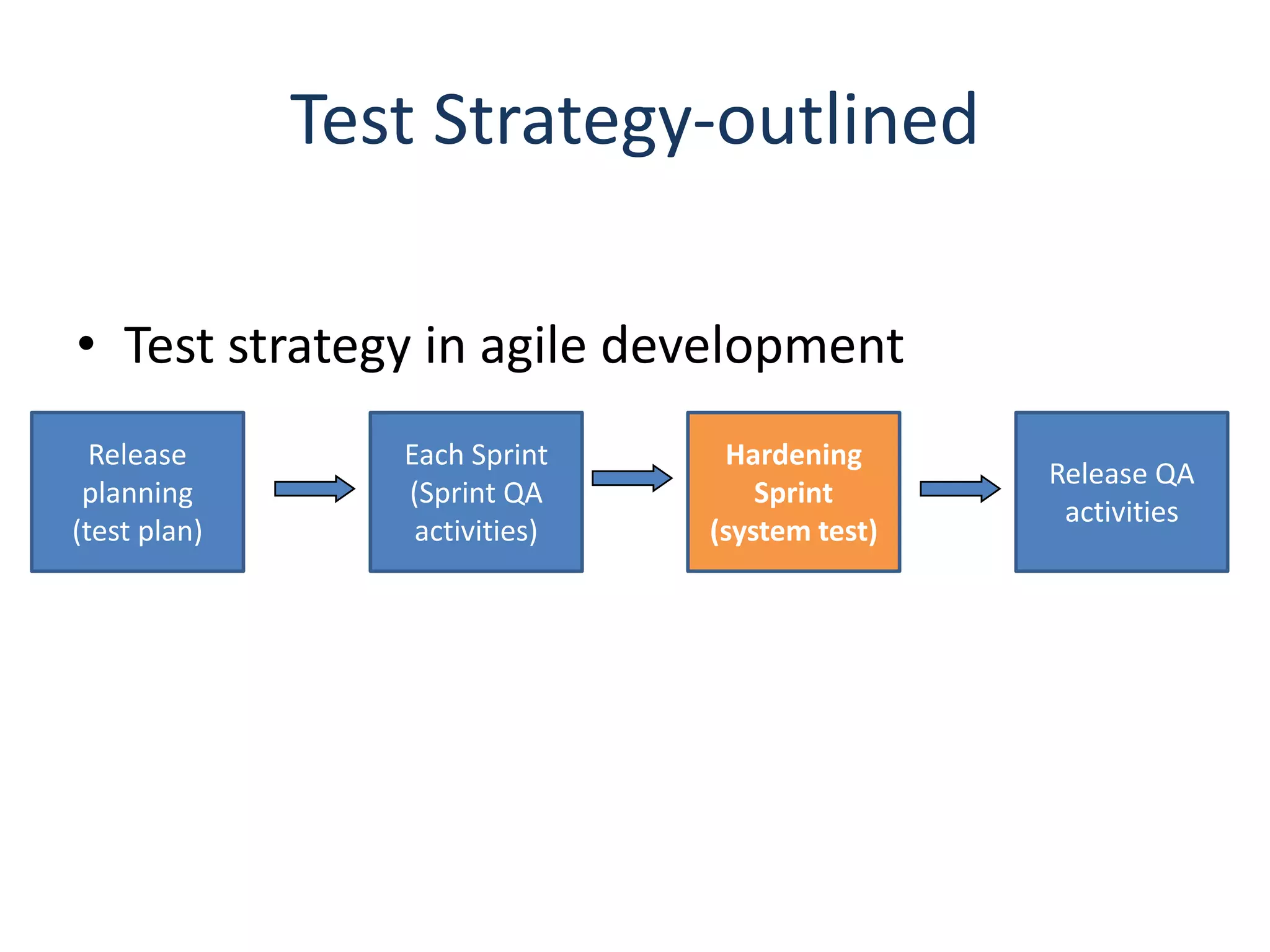 Test Strategy-outlined

• Test strategy in agile development

Release planning (test plan)

Each Sprint (Sprint QA activities)

Hardening Sprint (system test)

Release QA activities